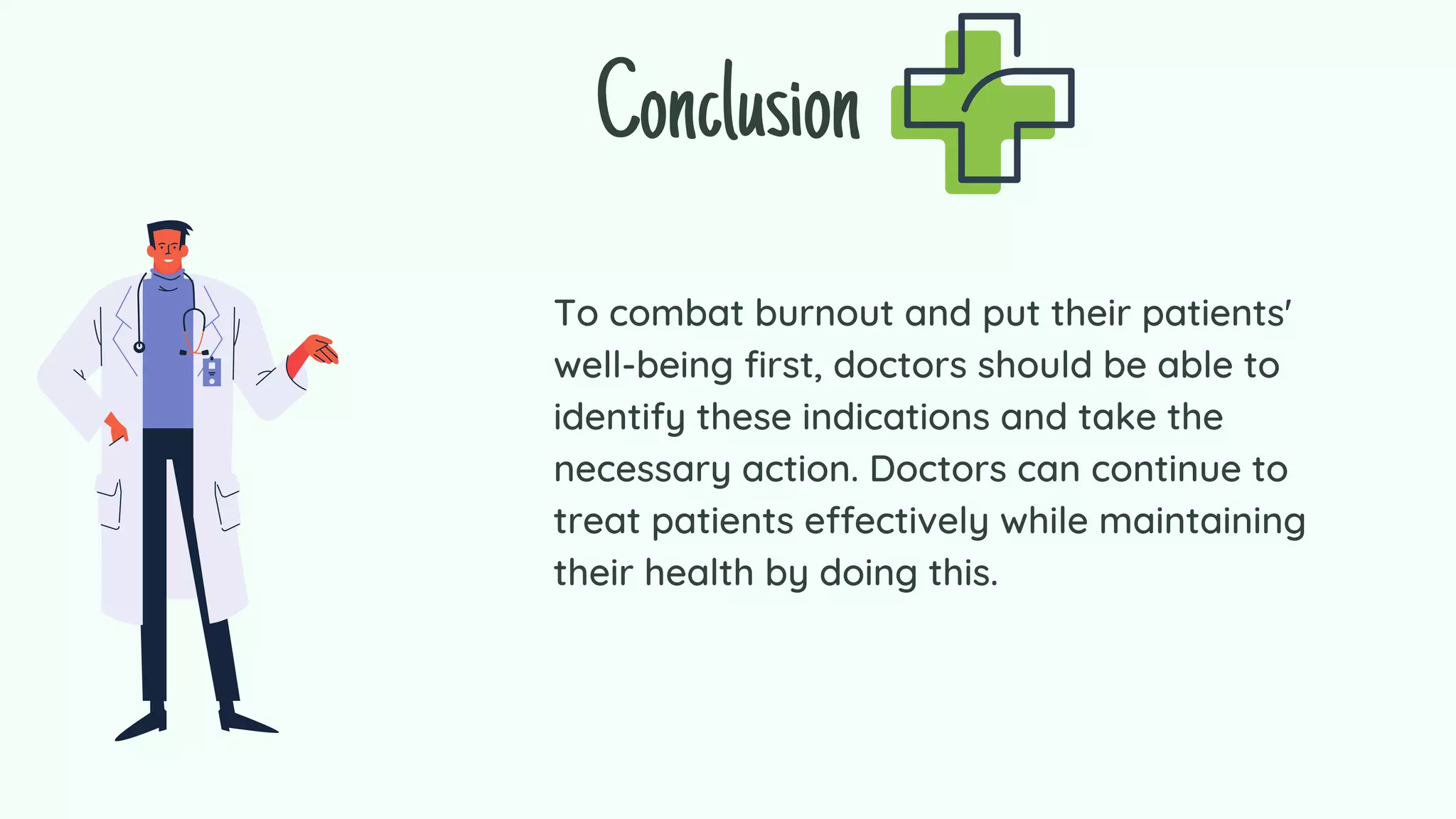 Conclusion

To combat burnout and put their patients' well-being first, doctors should be able to identify these indications and take the necessary action. Doctors can continue to treat patients effectively while maintaining their health by doing this.